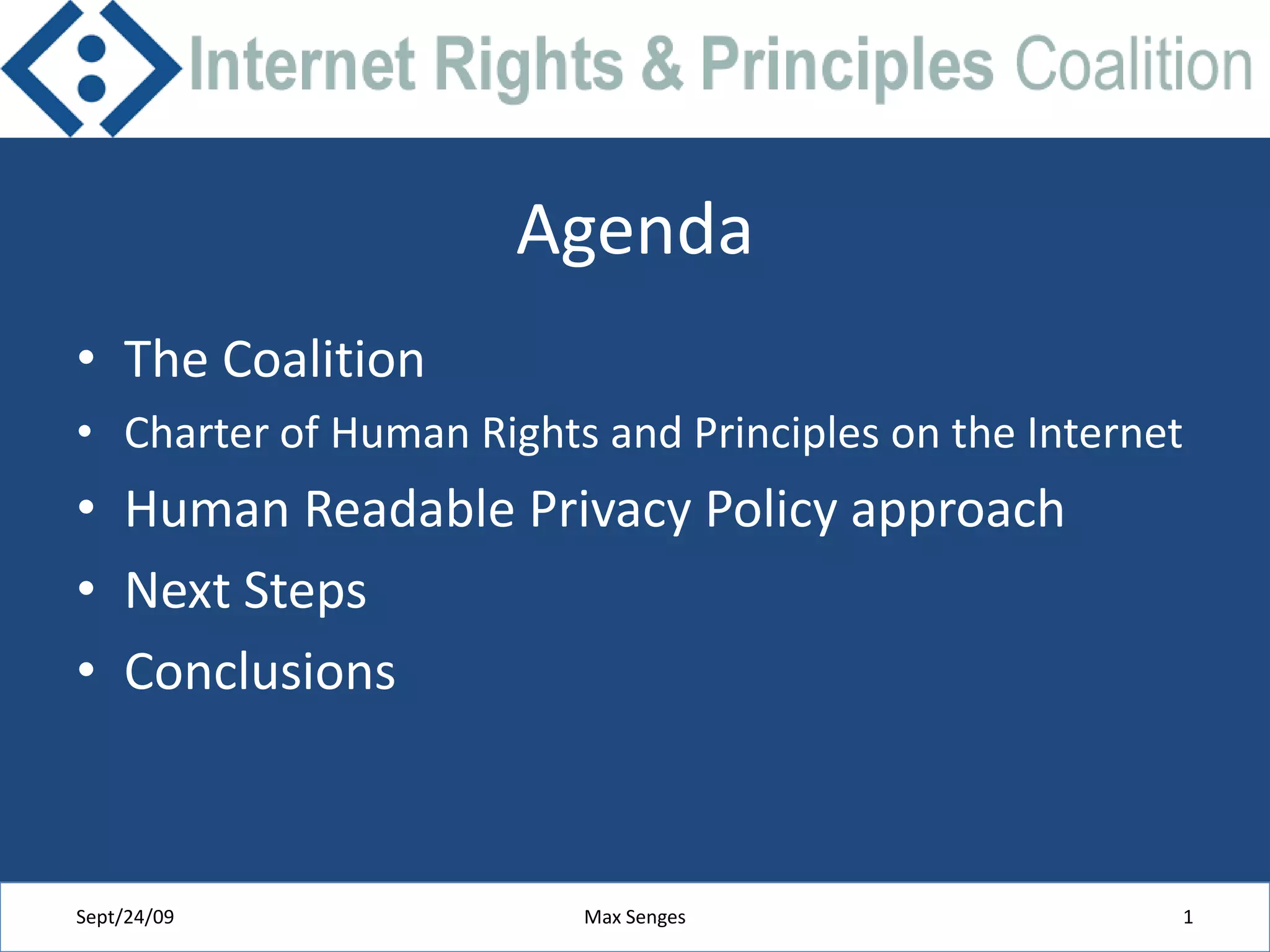 Internet Rights & Principles Coalition

Agenda

• The Coalition
• Charter of Human Rights and Principles on the Internet
• Human Readable Privacy Policy approach
• Next Steps
• Conclusions

Sept/24/09
Max Senges
1